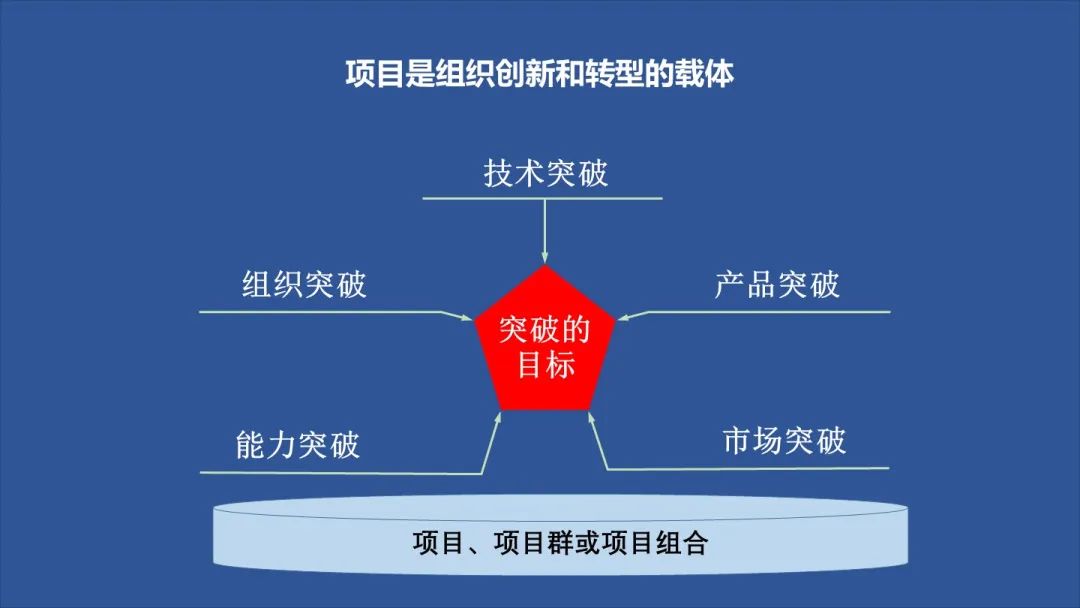 项目是组织创新和转型的载体

技术突破

组织突破

产品突破

突破的目标

能力突破

市场突破

项目、项目群或项目组合